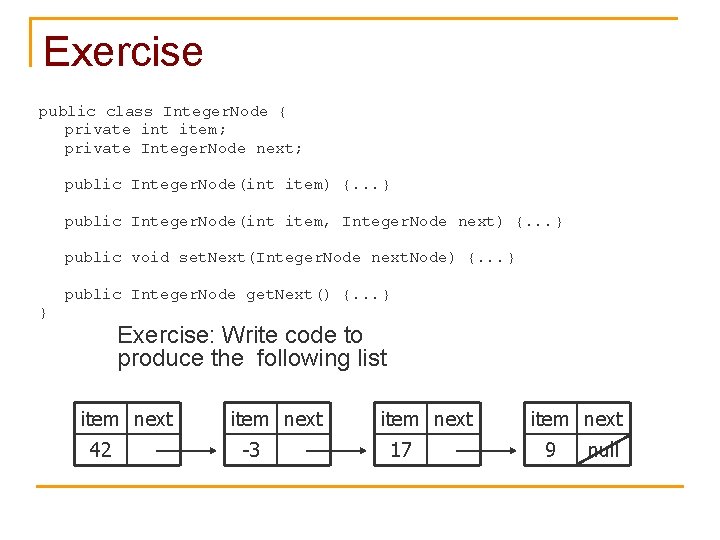 Exercise

public class IntegerNode {
   private int item;
   private IntegerNode next;

   public IntegerNode(int item) {...}

   public IntegerNode(int item, IntegerNode next) {...}

   public void setNext(IntegerNode nextNode) {...}

   public IntegerNode getNext() {...}
}

Exercise: Write code to produce the following list

| item | next |
|---|---|
| 42 | |

| item | next |
|---|---|
| -3 | |

| item | next |
|---|---|
| 17 | |

| item | next |
|---|---|
| 9 | null |